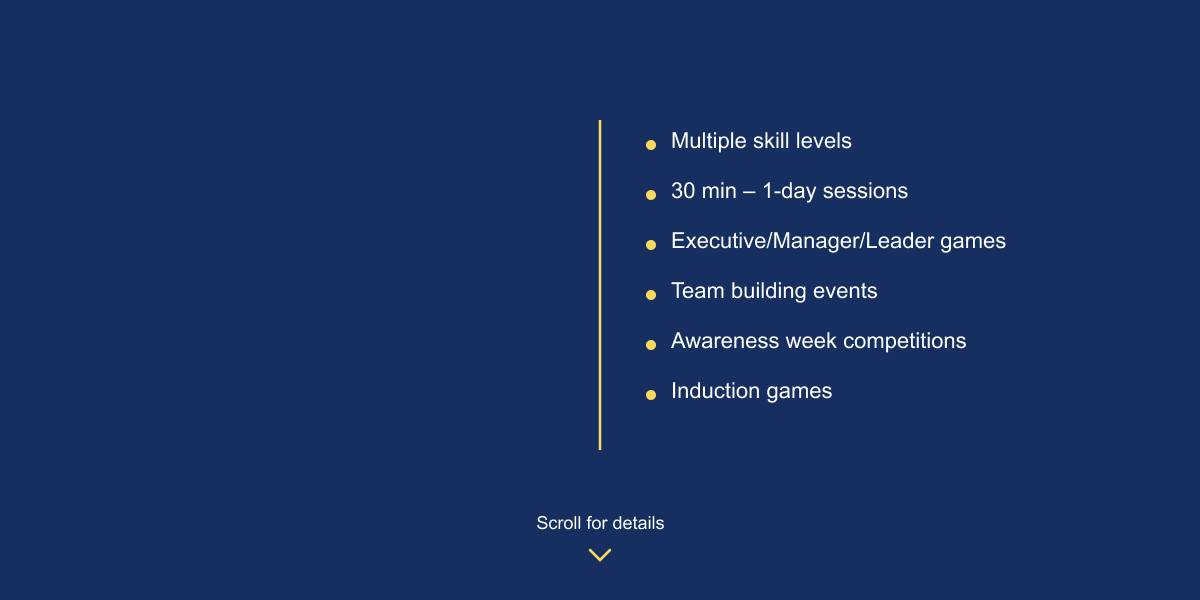 - Multiple skill levels
- 30 min – 1-day sessions
- Executive/Manager/Leader games
- Team building events
- Awareness week competitions
- Induction games

Scroll for details